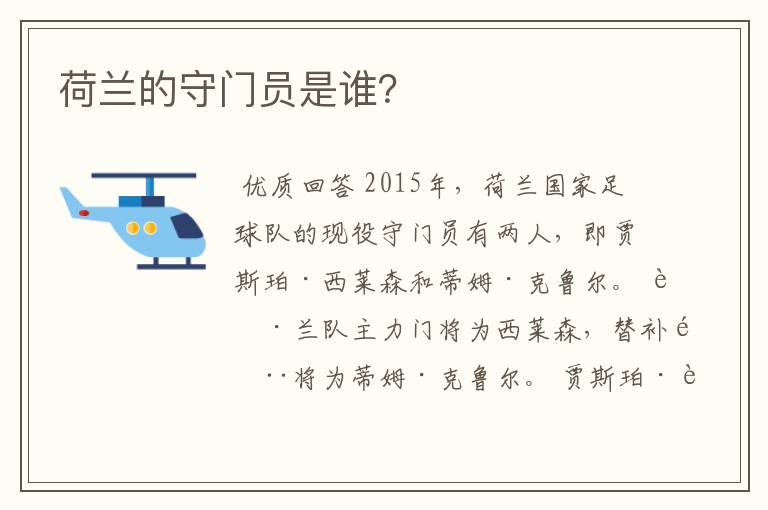 荷兰的守门员是谁?

优质回答 2015年，荷兰国家足球队的现役守门员有两人，即贾斯珀·西莱森和蒂姆·克鲁尔。 è ·兰队主力门将为西莱森，替补é ··将为蒂姆·克鲁尔。 贾斯珀·è